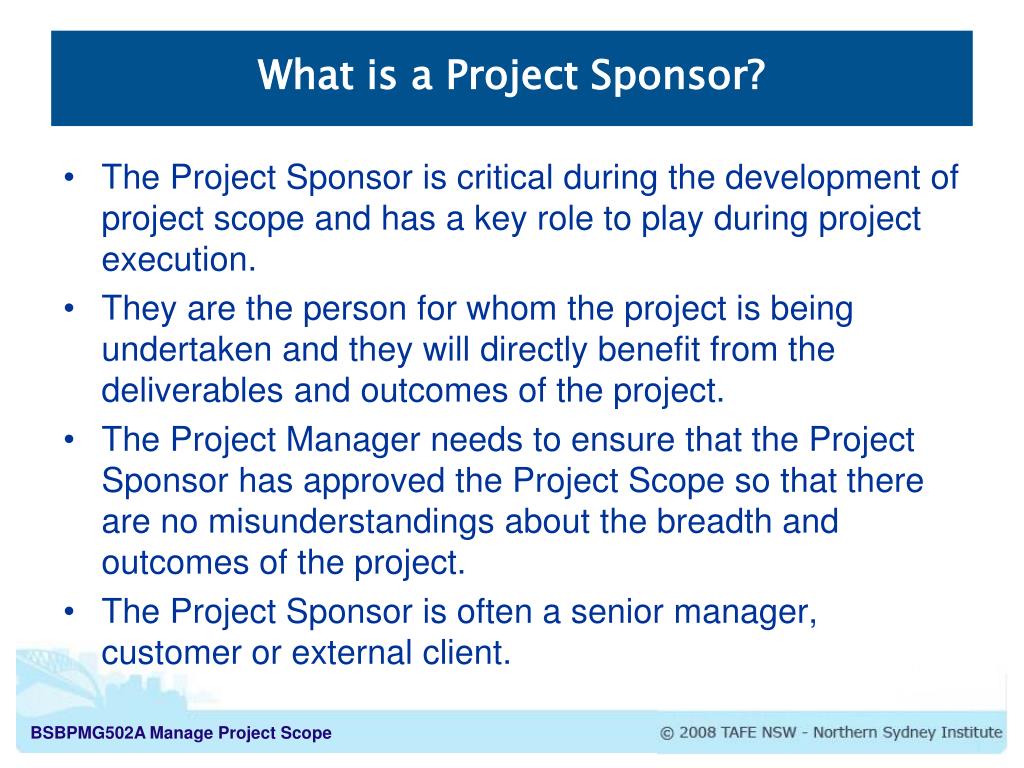 What is a Project Sponsor?

• The Project Sponsor is critical during the development of project scope and has a key role to play during project execution.
• They are the person for whom the project is being undertaken and they will directly benefit from the deliverables and outcomes of the project.
• The Project Manager needs to ensure that the Project Sponsor has approved the Project Scope so that there are no misunderstandings about the breadth and outcomes of the project.
• The Project Sponsor is often a senior manager, customer or external client.

BSBPMG502A Manage Project Scope

© 2008 TAFE NSW - Northern Sydney Institute